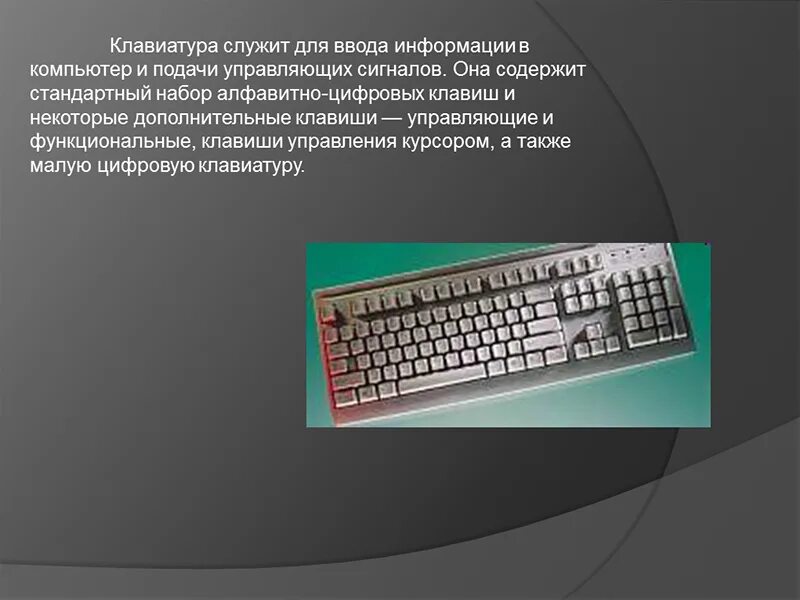 Клавиатура служит для ввода информации в компьютер и подачи управляющих сигналов. Она содержит стандартный набор алфавитно-цифровых клавиш и некоторые дополнительные клавиши — управляющие и функциональные, клавиши управления курсором, а также малую цифровую клавиатуру.